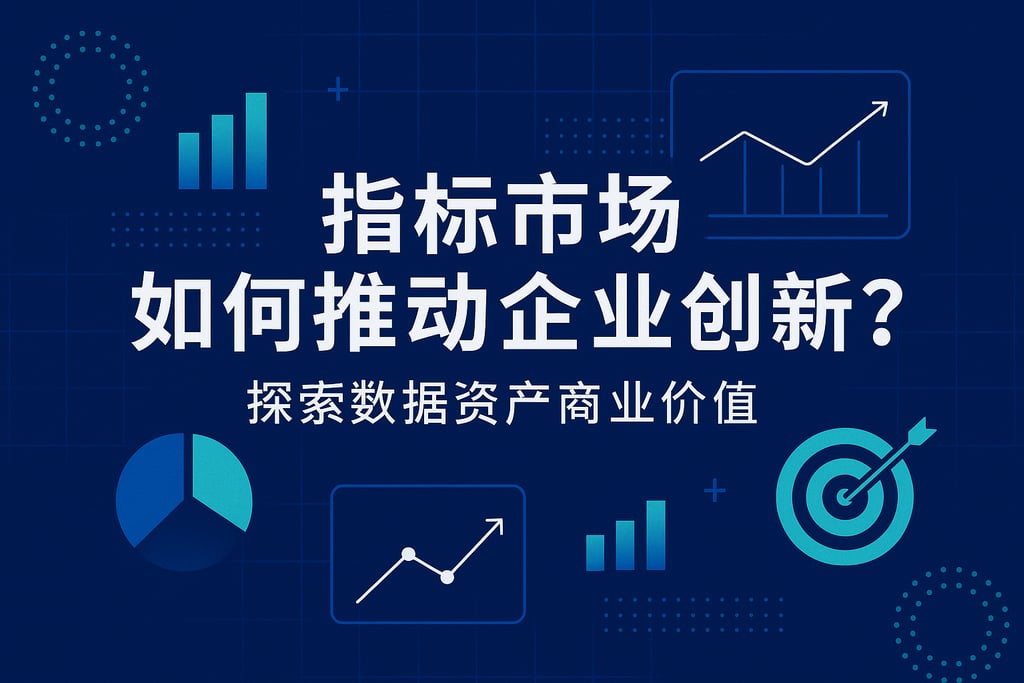 指标市场
如何推动企业创新？

探索数据资产商业价值